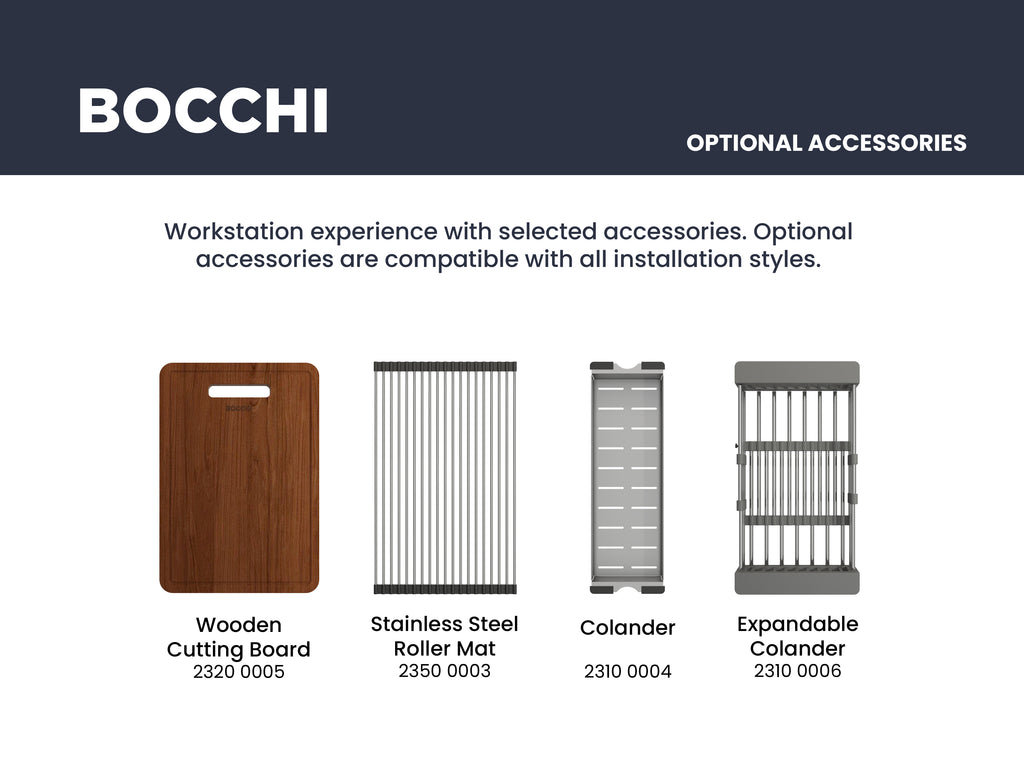 BOCCHI

OPTIONAL ACCESSORIES

Workstation experience with selected accessories. Optional accessories are compatible with all installation styles.

BOCCHI

Wooden Cutting Board
2320 0005

Stainless Steel Roller Mat
2350 0003

Colander
2310 0004

Expandable Colander
2310 0006